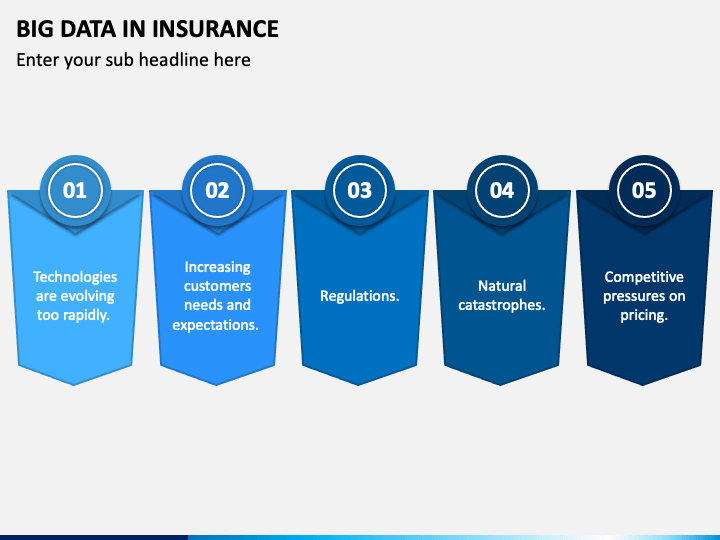 BIG DATA IN INSURANCE

Enter your sub headline here

01

Technologies are evolving too rapidly.

02

Increasing customers needs and expectations.

03

Regulations.

04

Natural catastrophes.

05

Competitive pressures on pricing.